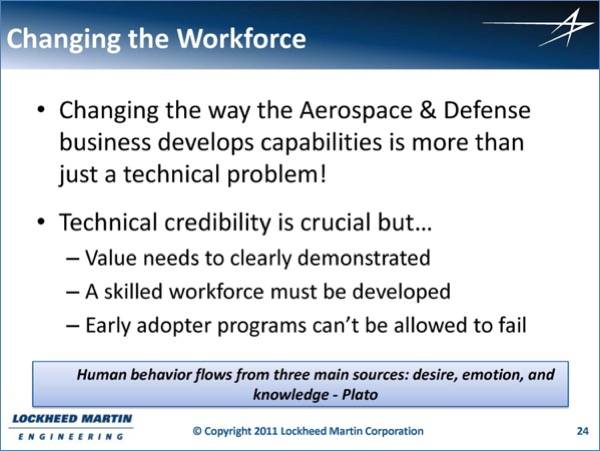 Changing the Workforce

• Changing the way the Aerospace & Defense business develops capabilities is more than just a technical problem!

• Technical credibility is crucial but…
– Value needs to clearly demonstrated
– A skilled workforce must be developed
– Early adopter programs can't be allowed to fail

Human behavior flows from three main sources: desire, emotion, and knowledge - Plato

LOCKHEED MARTIN
ENGINEERING

© Copyright 2011 Lockheed Martin Corporation

24